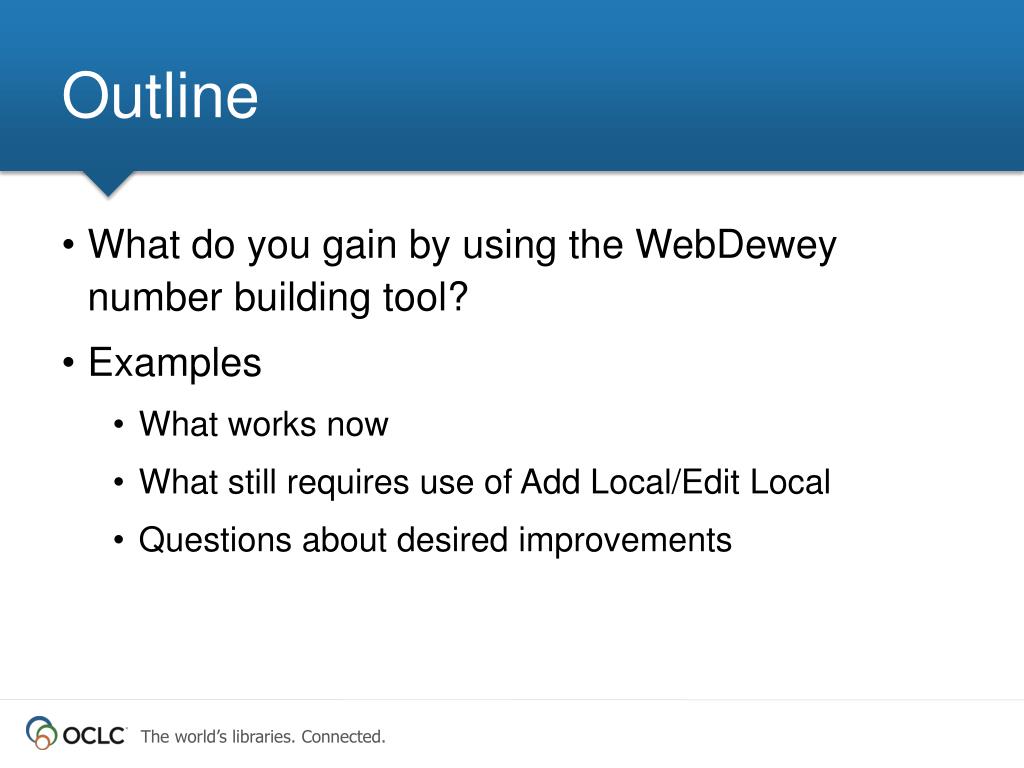 Outline

• What do you gain by using the WebDewey number building tool?
• Examples
• What works now
• What still requires use of Add Local/Edit Local
• Questions about desired improvements

OCLC The world's libraries. Connected.